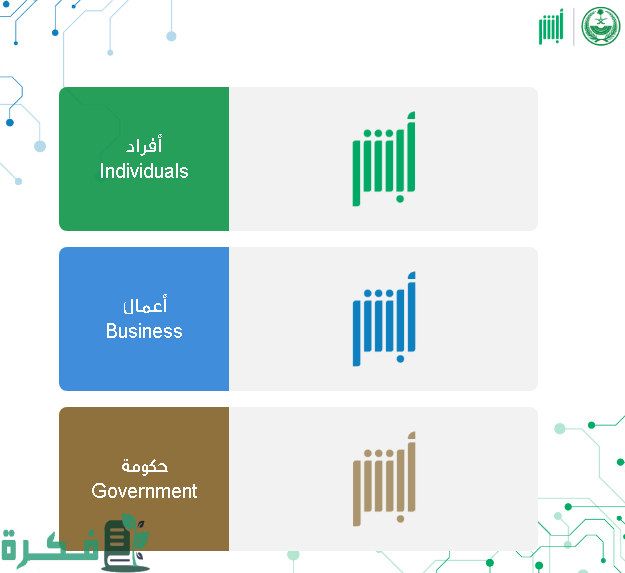 أبشر

أفراد
Individuals

أبشر

أعمال
Business

أبشر

حكومة
Government

أبشر

فكرة